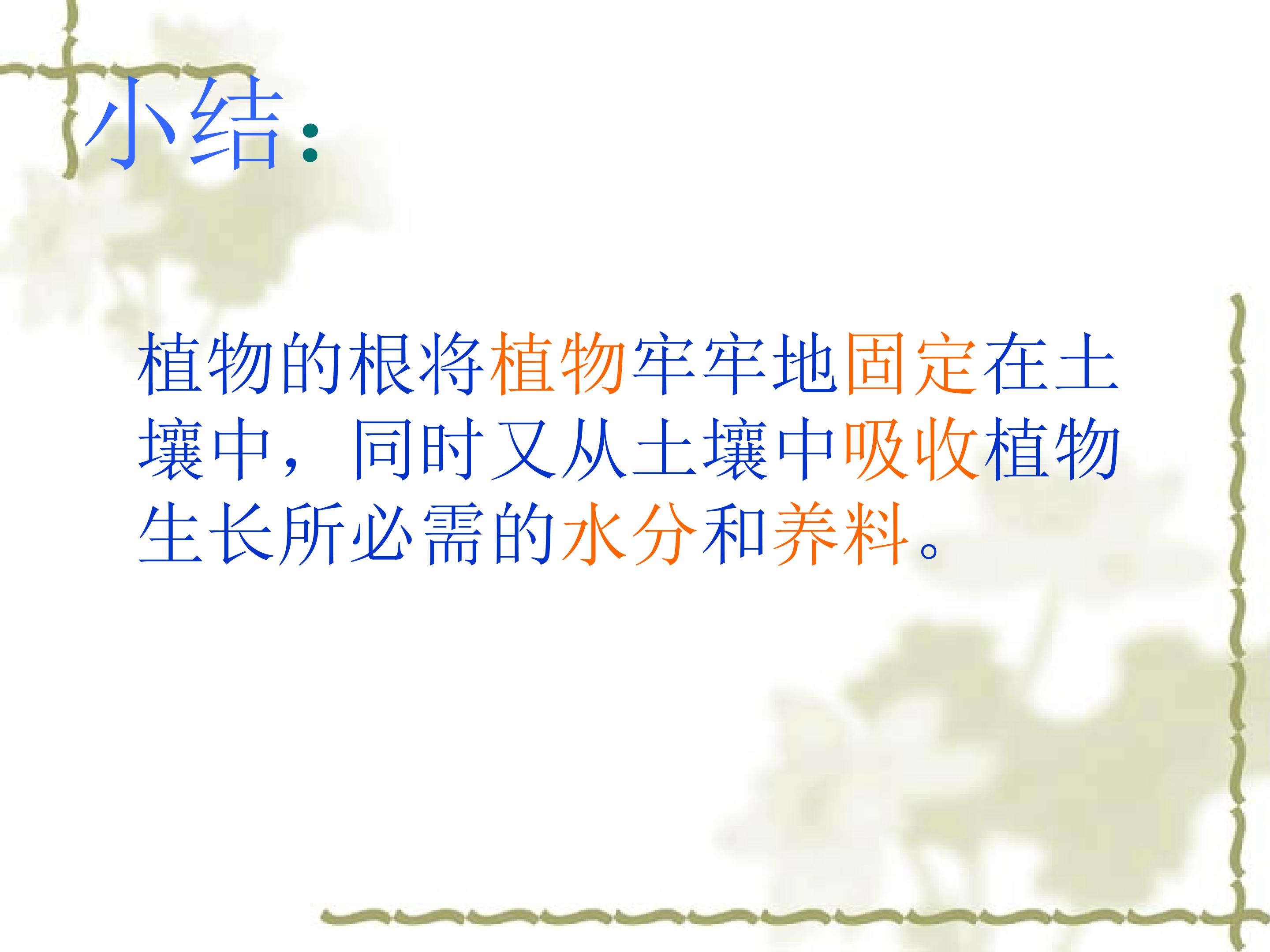 小结:

植物的根将植物牢牢地固定在土壤中，同时又从土壤中吸收植物生长所必需的水分和养料。